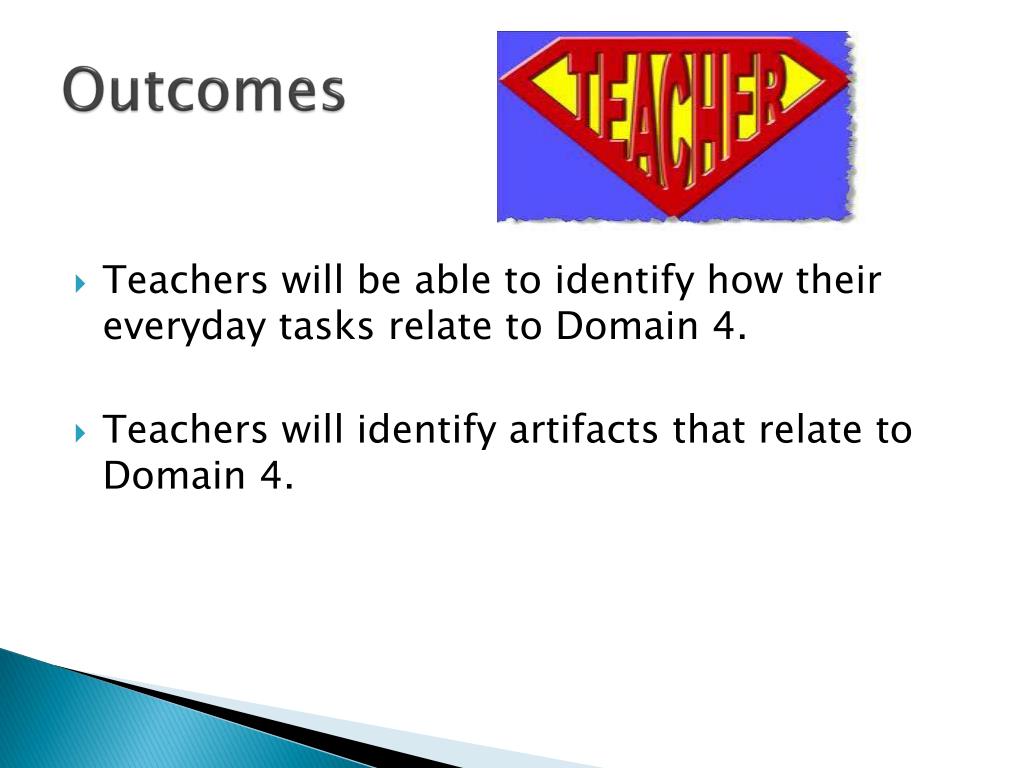 Outcomes

TEACHER

Teachers will be able to identify how their everyday tasks relate to Domain 4.

Teachers will identify artifacts that relate to Domain 4.